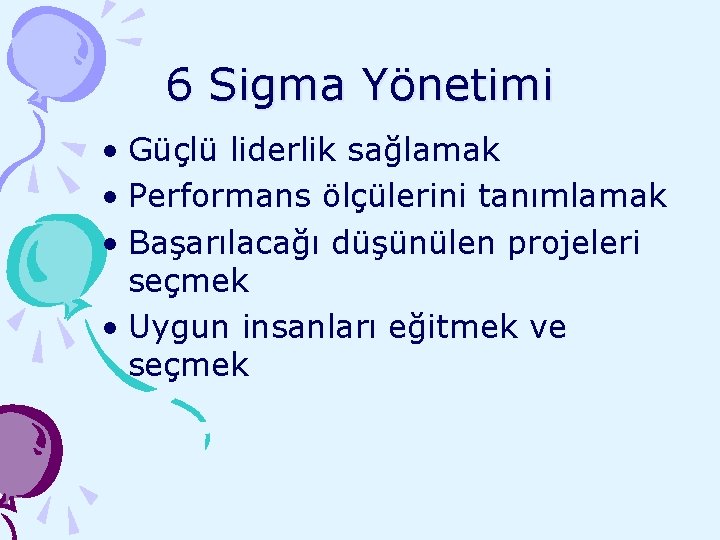 6 Sigma Yönetimi

• Güçlü liderlik sağlamak
• Performans ölçülerini tanımlamak
• Başarılacağı düşünülen projeleri seçmek
• Uygun insanları eğitmek ve seçmek